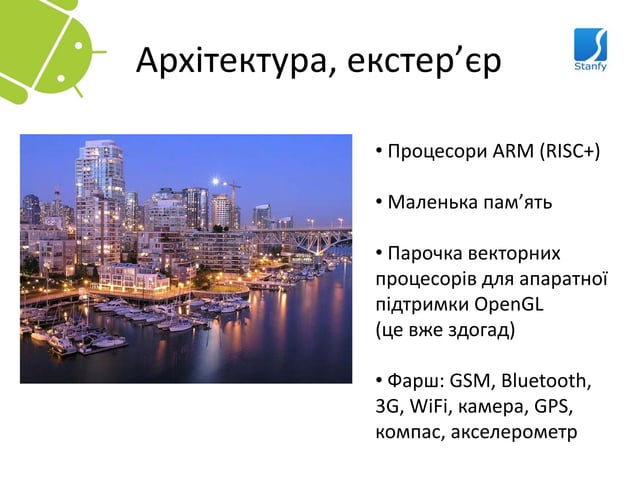 Архітектура, екстер’єр

Stanfy

• Процесори ARM (RISC+)

• Маленька пам’ять

• Парочка векторних процесорів для апаратної підтримки OpenGL (це вже здогад)

• Фарш: GSM, Bluetooth, 3G, WiFi, камера, GPS, компас, акселерометр